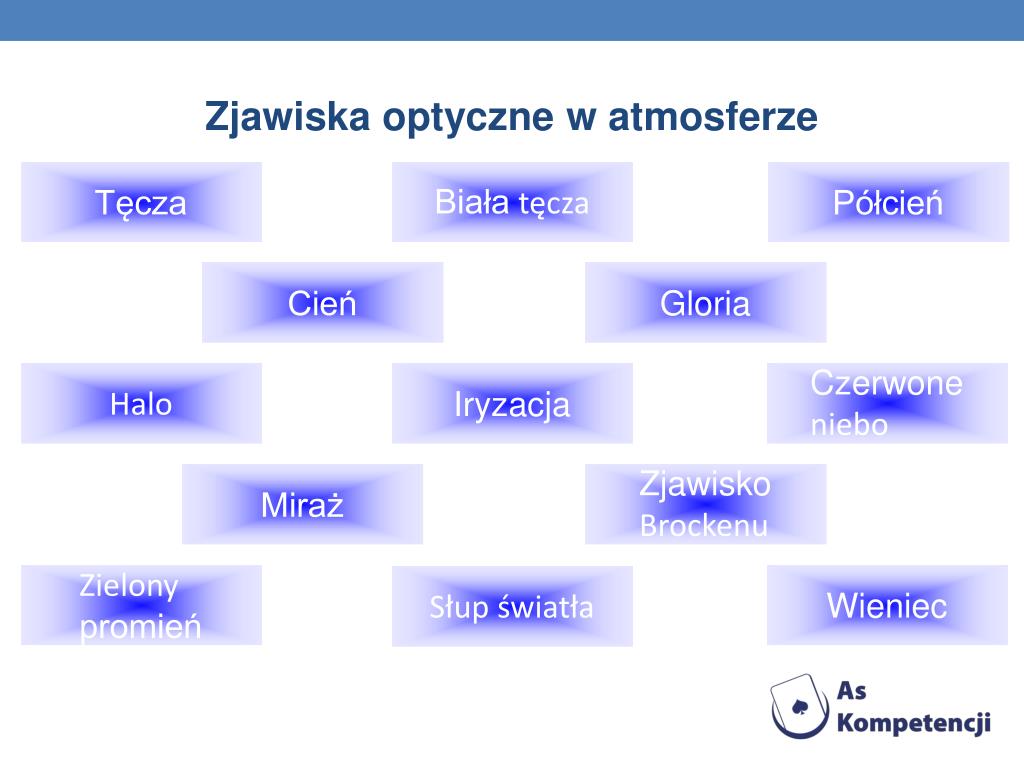 Zjawiska optyczne w atmosferze

Tęcza

Biała tęcza

Półcień

Cień

Gloria

Halo

Iryzacja

Czerwone niebo

Miraż

Zjawisko Brockenu

Zielony promień

Słup światła

Wieniec

As Kompetencji